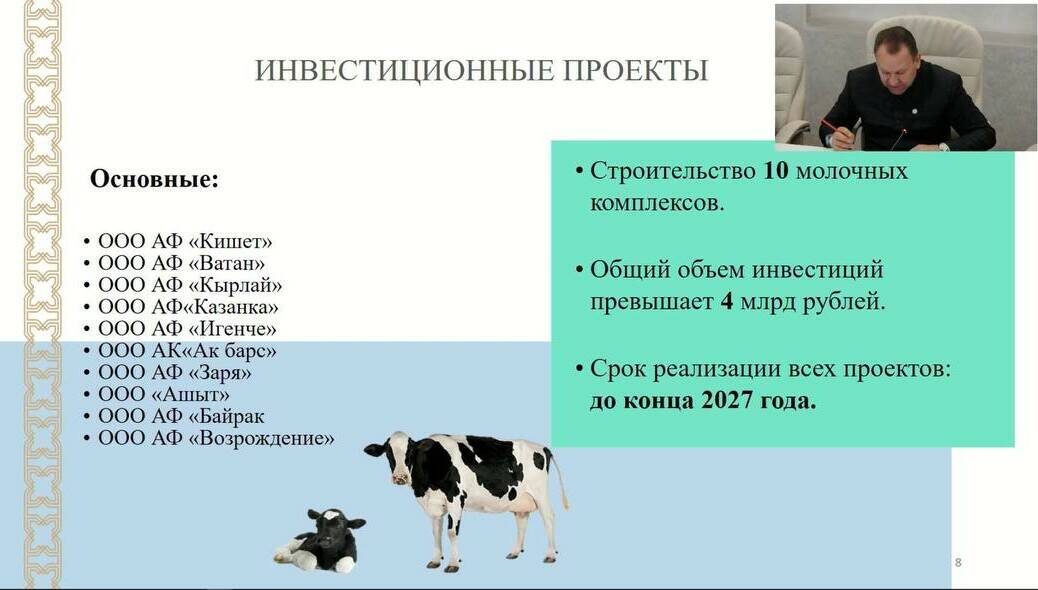 ИНВЕСТИЦИОННЫЕ ПРОЕКТЫ

Основные:

• ООО АФ «Кишет»
• ООО АФ «Ватан»
• ООО АФ «Кырлай»
• ООО АФ«Казанка»
• ООО АФ «Игенче»
• ООО АК«Ак барс»
• ООО АФ «Заря»
• ООО «Ашыт»
• ООО АФ «Байрак
• ООО АФ «Возрождение»

• Строительство 10 молочных комплексов.

• Общий объем инвестиций превышает 4 млрд рублей.

• Срок реализации всех проектов: до конца 2027 года.

8